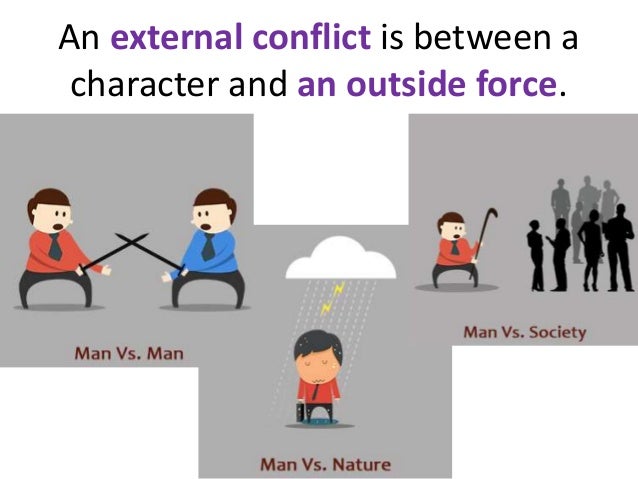 An external conflict is between a character and an outside force.

Man Vs. Man

Man Vs. Nature

Man Vs. Society